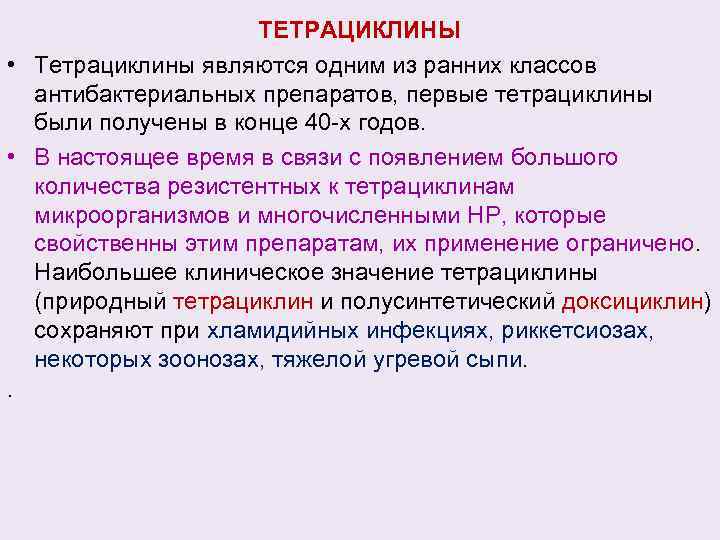 ТЕТРАЦИКЛИНЫ

• Тетрациклины являются одним из ранних классов антибактериальных препаратов, первые тетрациклины были получены в конце 40-х годов.

• В настоящее время в связи с появлением большого количества резистентных к тетрациклинам микроорганизмов и многочисленными НР, которые свойственны этим препаратам, их применение ограничено. Наибольшее клиническое значение тетрациклины (природный тетрациклин и полусинтетический доксициклин) сохраняют при хламидийных инфекциях, риккетсиозах, некоторых зоонозах, тяжелой угревой сыпи.

.